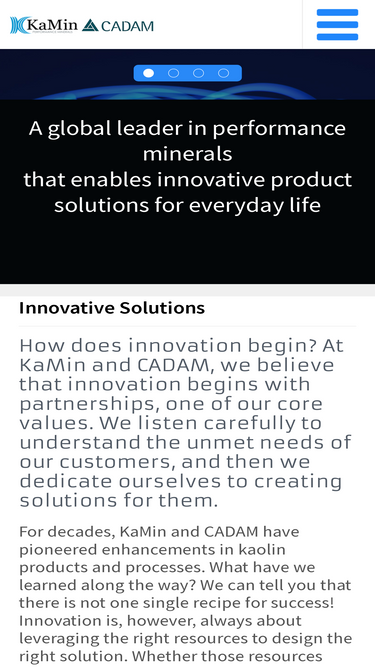 KaMin CADAM

A global leader in performance minerals
that enables innovative product solutions for everyday life

Innovative Solutions

How does innovation begin? At KaMin and CADAM, we believe that innovation begins with partnerships, one of our core values. We listen carefully to understand the unmet needs of our customers, and then we dedicate ourselves to creating solutions for them.

For decades, KaMin and CADAM have pioneered enhancements in kaolin products and processes. What have we learned along the way? We can tell you that there is not one single recipe for success! Innovation is, however, always about leveraging the right resources to design the right solution. Whether those resources